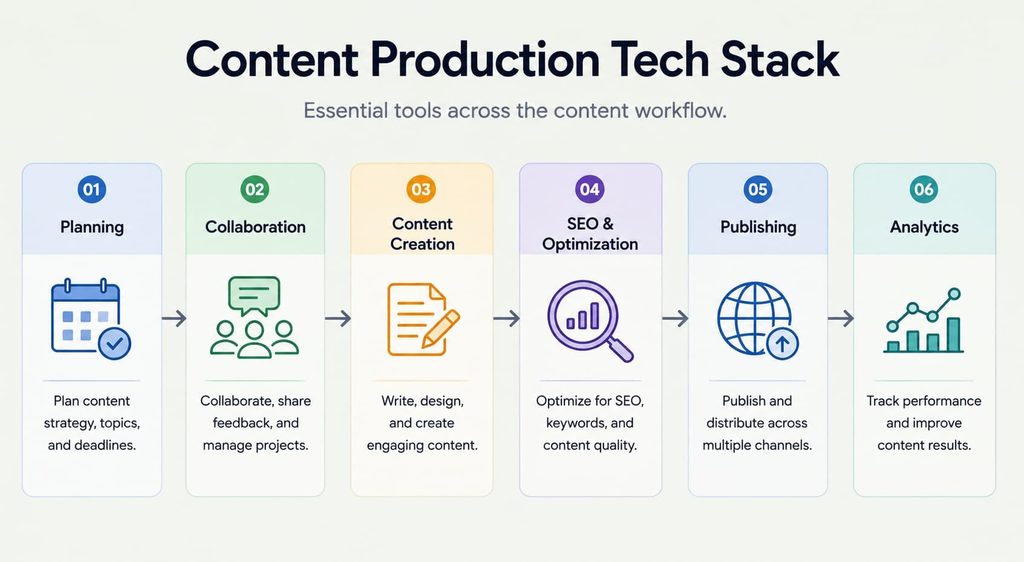 Content Production Tech Stack

Essential tools across the content workflow.

01
Planning
Plan content strategy, topics, and deadlines.

02
Collaboration
Collaborate, share feedback, and manage projects.

03
Content Creation
Write, design, and create engaging content.

04
SEO & Optimization
Optimize for SEO, keywords, and content quality.

05
Publishing
Publish and distribute across multiple channels.

06
Analytics
Track performance and improve content results.